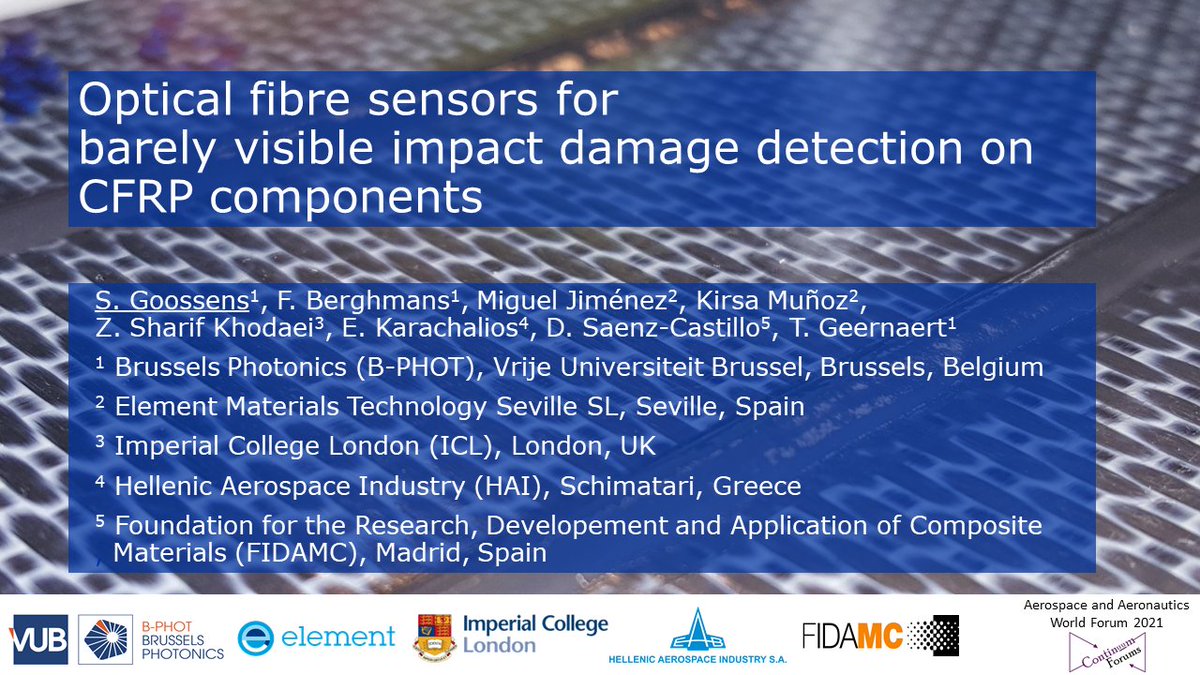 Optical fibre sensors for barely visible impact damage detection on CFRP components

S. Goossens$^1$, F. Berghmans$^1$, Miguel Jiménez$^2$, Kirsa Muñoz$^2$, Z. Sharif Khodaei$^3$, E. Karachalios$^4$, D. Saenz-Castillo$^5$, T. Geernaert$^1$

$^1$ Brussels Photonics (B-PHOT), Vrije Universiteit Brussel, Brussels, Belgium

$^2$ Element Materials Technology Seville SL, Seville, Spain

$^3$ Imperial College London (ICL), London, UK

$^4$ Hellenic Aerospace Industry (HAI), Schimatari, Greece

$^5$ Foundation for the Research, Developement and Application of Composite Materials (FIDAMC), Madrid, Spain

VUB B-PHOT BRUSSELS PHOTONICS element Imperial College London HELLENIC AEROSPACE INDUSTRY S.A. FIDAMC

Aerospace and Aeronautics World Forum 2021

Continuum Forums